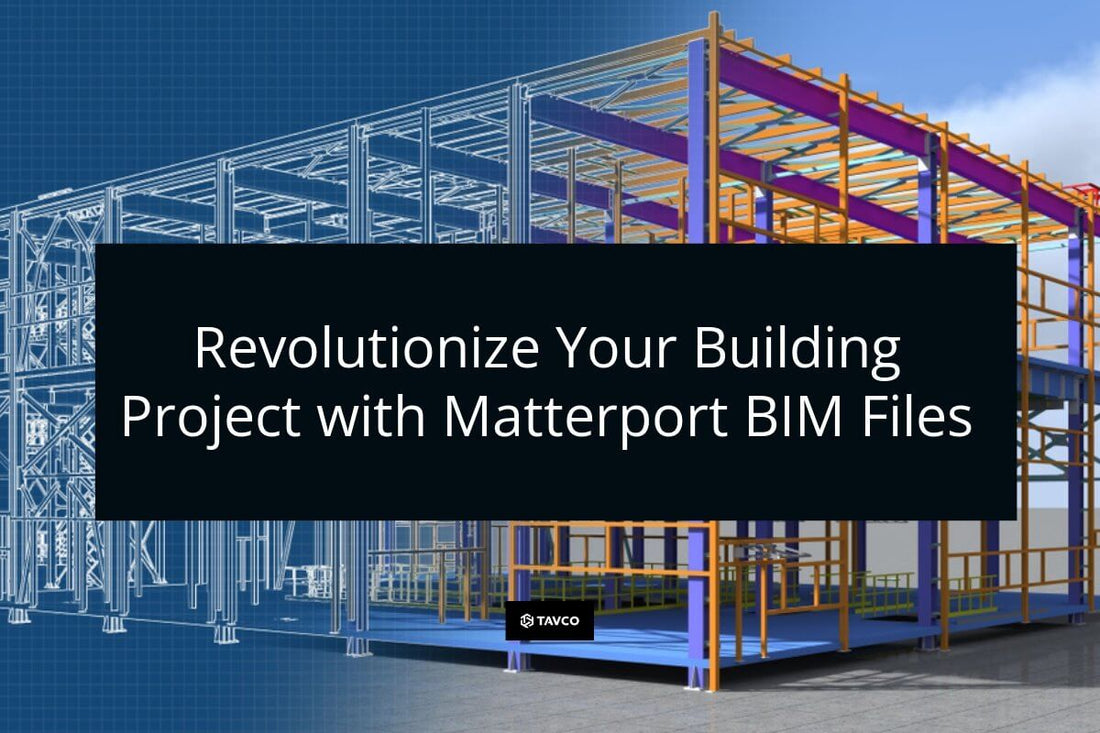 Revolutionize Your Building Project with Matterport BIM Files

TAVCO